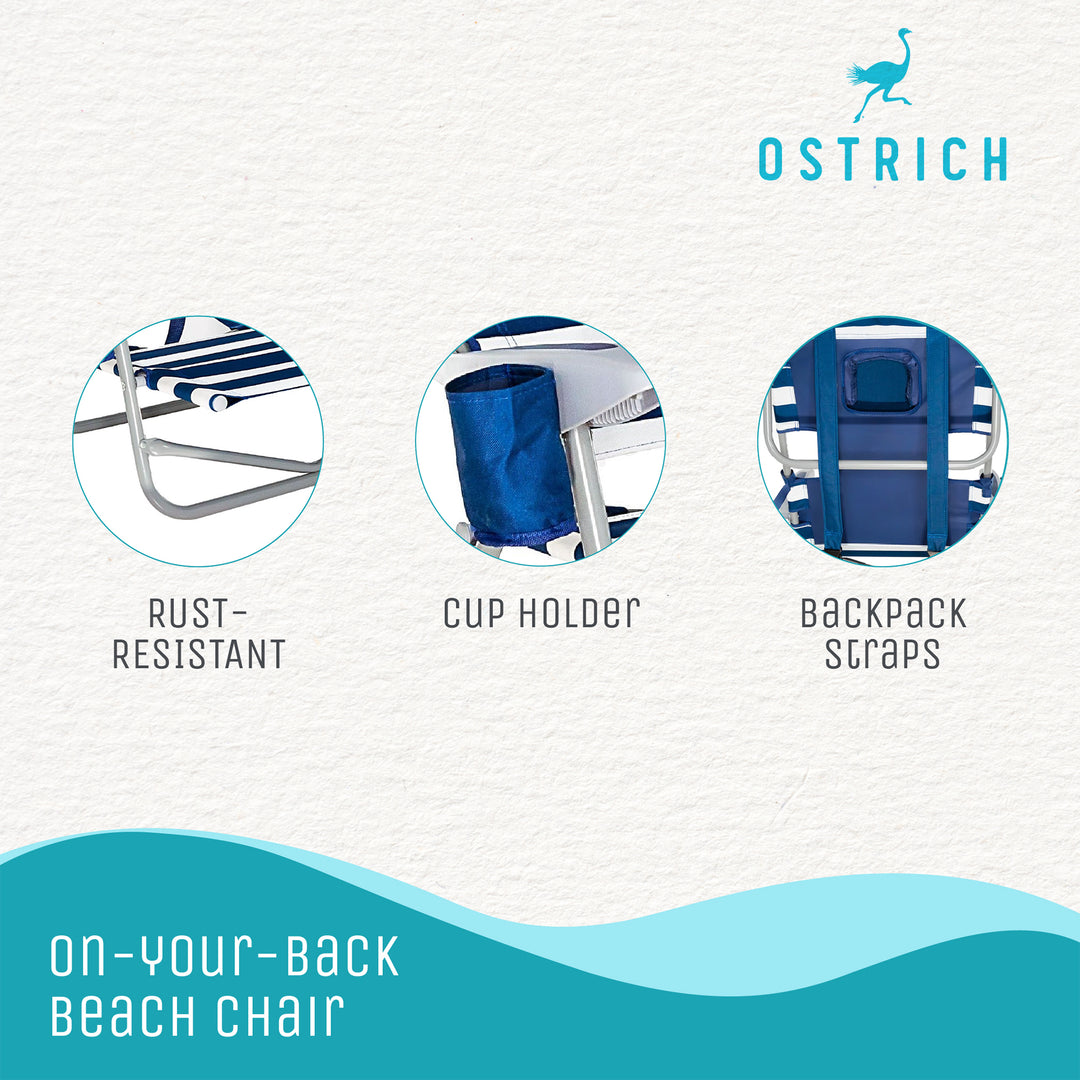 OSTRICH

RUST-RESISTANT

CUP HOLDER

BACKPACK STRAPS

ON-YOUR-BACK BEACH CHAIR